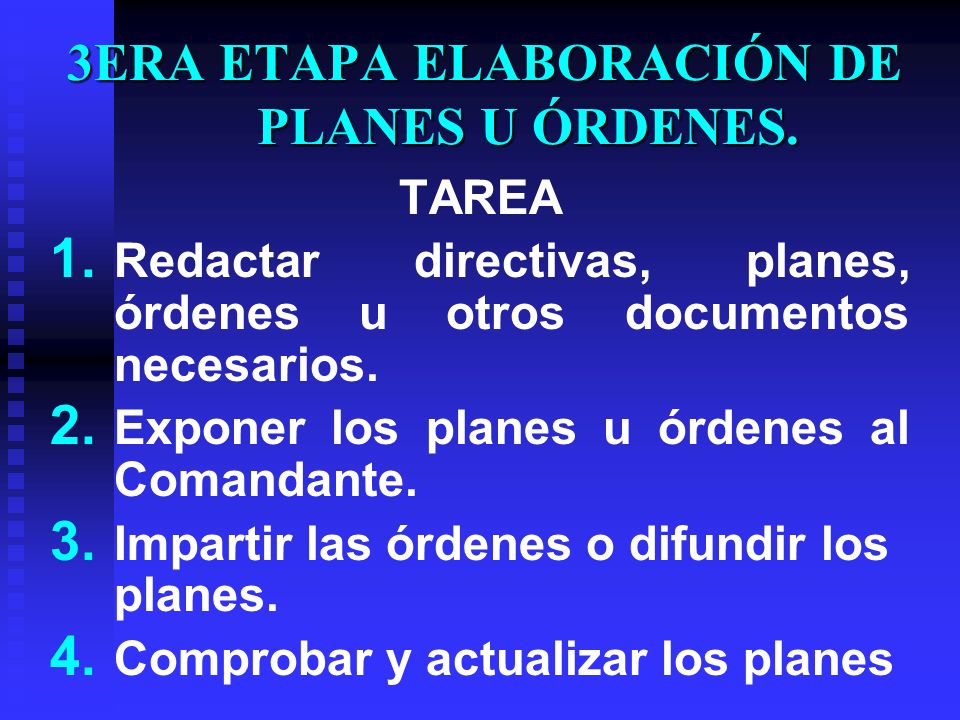 3ERA ETAPA ELABORACIÓN DE PLANES U ÓRDENES.

TAREA

1. Redactar directivas, planes, órdenes u otros documentos necesarios.
2. Exponer los planes u órdenes al Comandante.
3. Impartir las órdenes o difundir los planes.
4. Comprobar y actualizar los planes